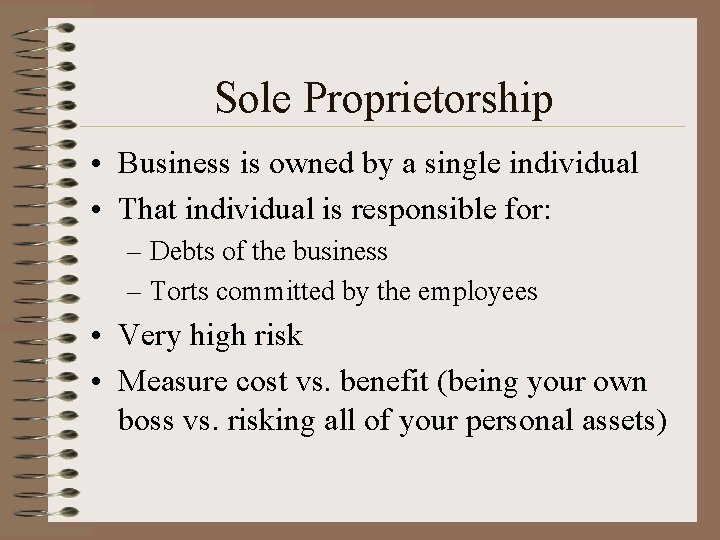 Sole Proprietorship

• Business is owned by a single individual
• That individual is responsible for:
– Debts of the business
– Torts committed by the employees
• Very high risk
• Measure cost vs. benefit (being your own boss vs. risking all of your personal assets)